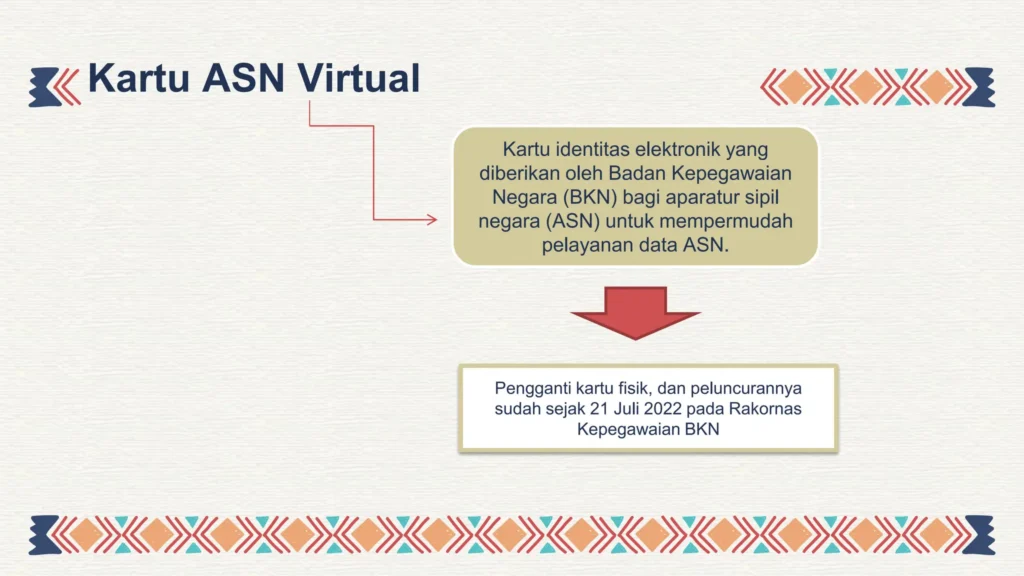 Kartu ASN Virtual

Kartu identitas elektronik yang diberikan oleh Badan Kepegawaian Negara (BKN) bagi aparatur sipil negara (ASN) untuk mempermudah pelayanan data ASN.

Pengganti kartu fisik, dan peluncurannya sudah sejak 21 Juli 2022 pada Rakornas Kepegawaian BKN